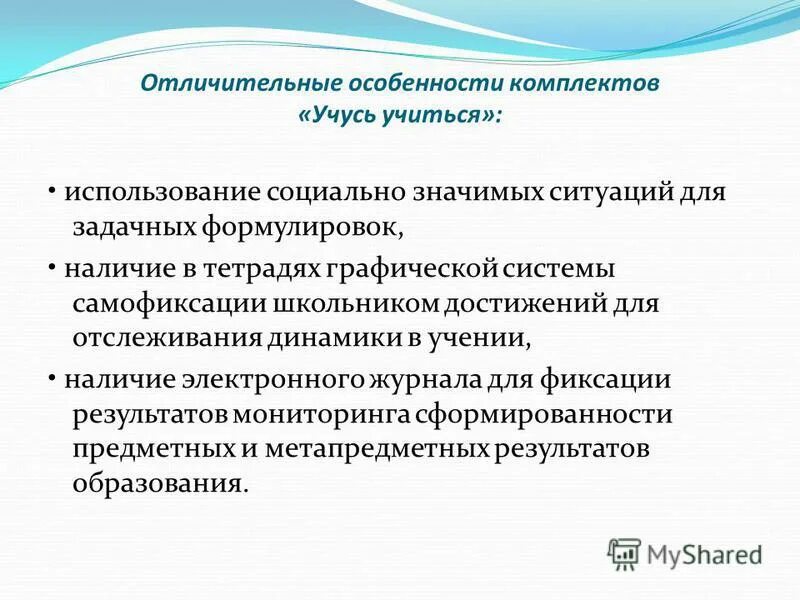 Отличительные особенности комплектов «Учусь учиться»:

• использование социально значимых ситуаций для задачных формулировок,

• наличие в тетрадях графической системы самофиксации школьником достижений для отслеживания динамики в учении,

• наличие электронного журнала для фиксации результатов мониторинга сформированности предметных и метапредметных результатов образования.

MyShared